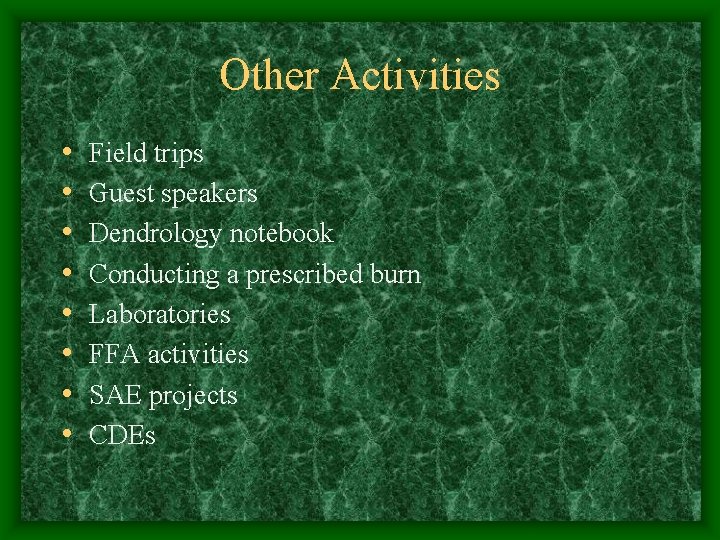 Other Activities

• Field trips
• Guest speakers
• Dendrology notebook
• Conducting a prescribed burn
• Laboratories
• FFA activities
• SAE projects
• CDEs